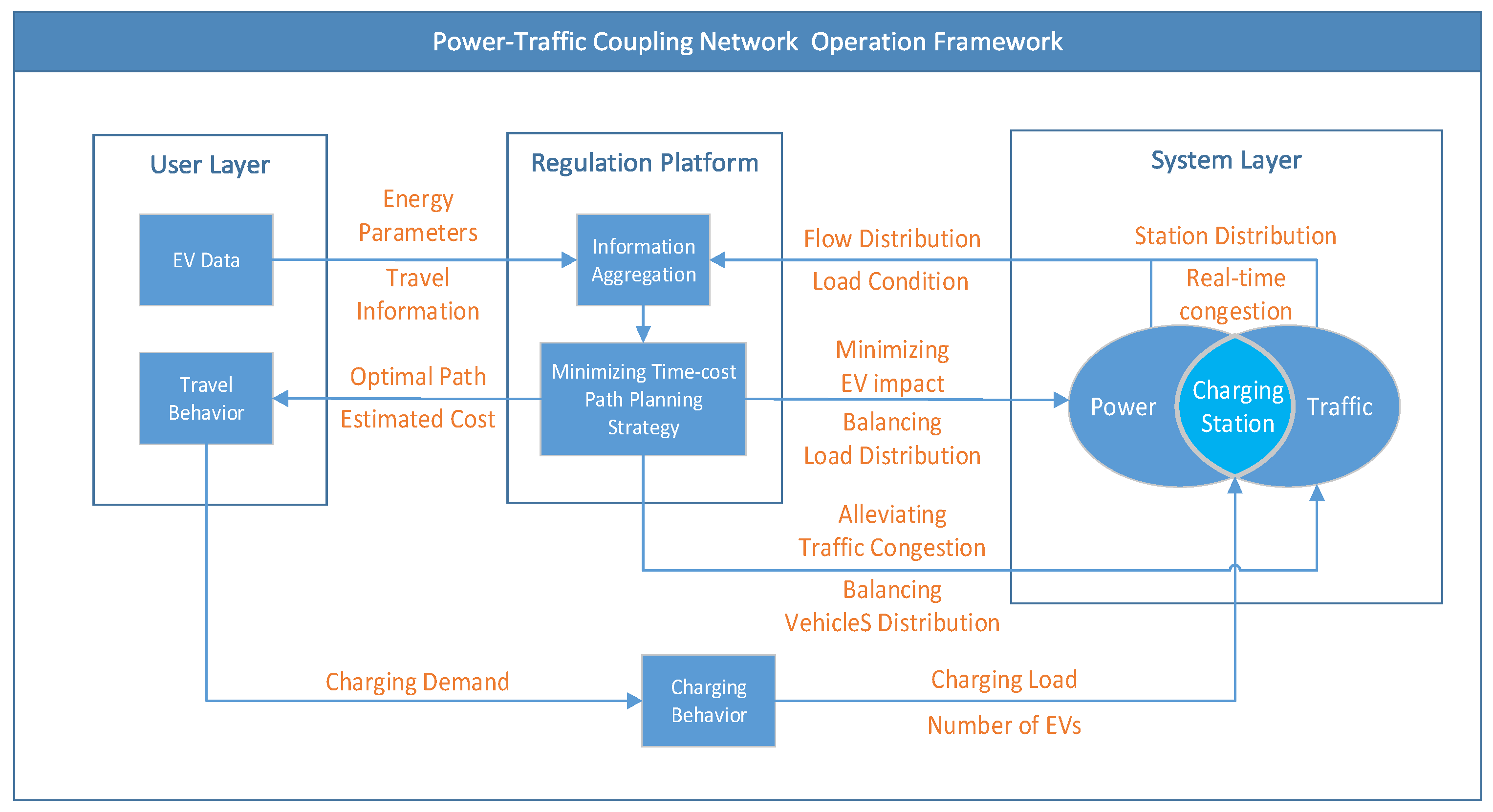 Power-Traffic Coupling Network Operation Framework

User Layer

EV Data

Travel Behavior

Energy Parameters

Travel Information

Optimal Path

Estimated Cost

Regulation Platform

Information Aggregation

Minimizing Time-cost Path Planning Strategy

Flow Distribution

Load Condition

Minimizing EV impact

Balancing Load Distribution

Alleviating Traffic Congestion

Balancing VehicleS Distribution

System Layer

Station Distribution

Real-time congestion

Power

Charging Station

Traffic

Charging Demand

Charging Behavior

Charging Load

Number of EVs